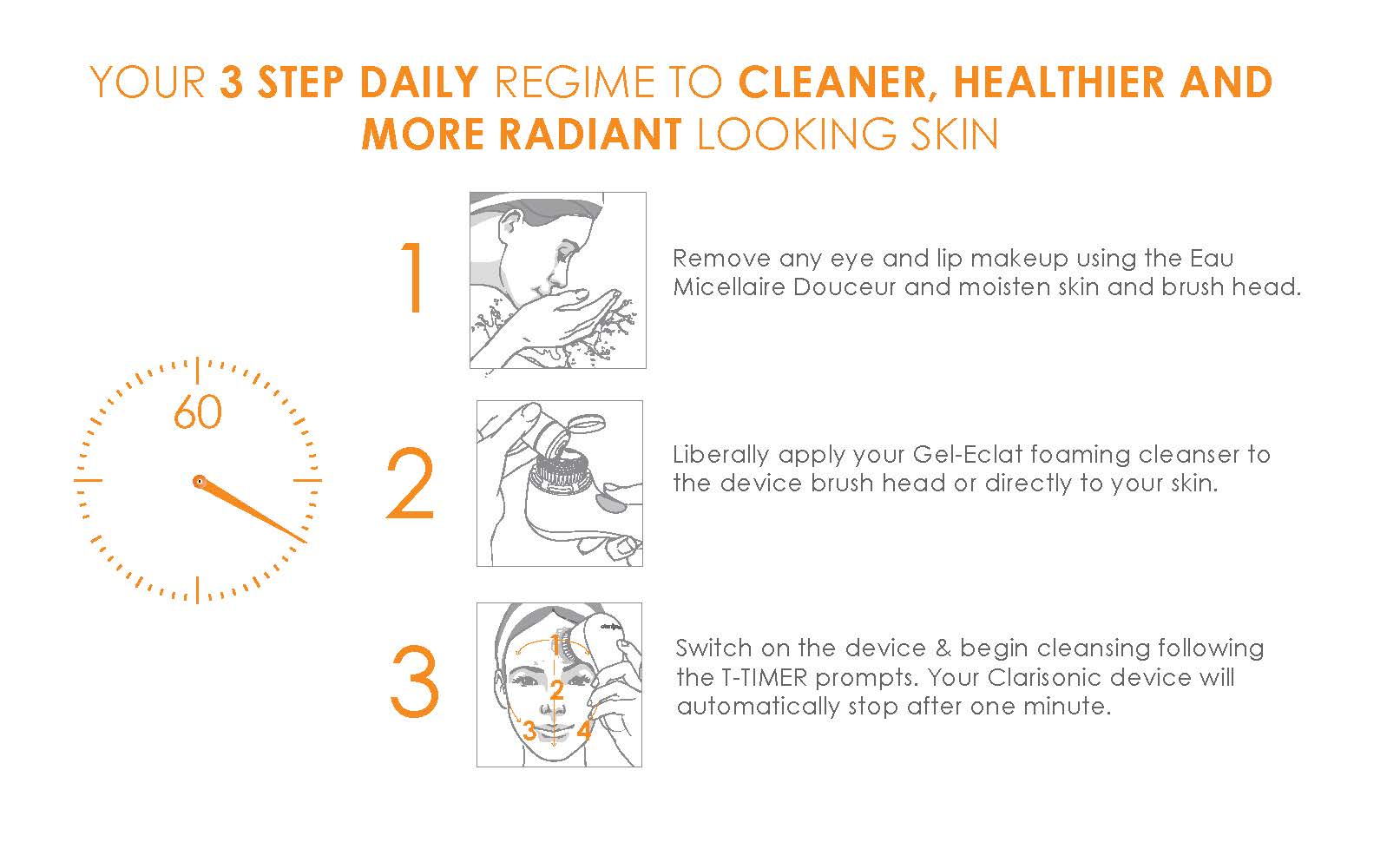 YOUR 3 STEP DAILY REGIME TO CLEANER, HEALTHIER AND MORE RADIANT LOOKING SKIN

60

1

Remove any eye and lip makeup using the Eau Micellaire Douceur and moisten skin and brush head.

2

Liberally apply your Gel-Eclat foaming cleanser to the device brush head or directly to your skin.

3

1
2
3
4

Switch on the device & begin cleansing following the T-TIMER prompts. Your Clarisonic device will automatically stop after one minute.